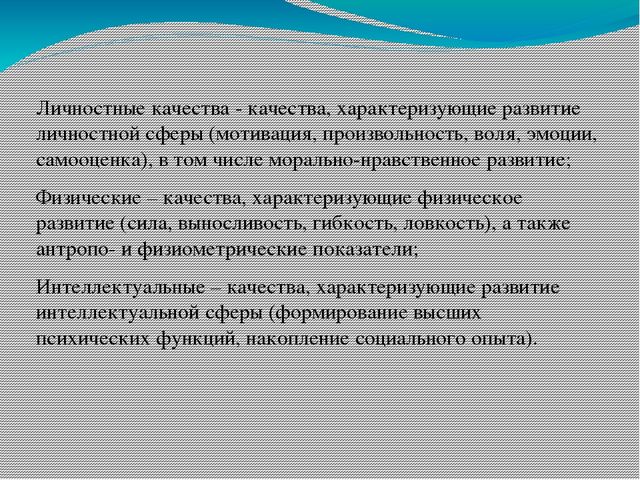 Личностные качества - качества, характеризующие развитие личностной сферы (мотивация, произвольность, воля, эмоции, самооценка), в том числе морально-нравственное развитие;

Физические – качества, характеризующие физическое развитие (сила, выносливость, гибкость, ловкость), а также антропо- и физиометрические показатели;

Интеллектуальные – качества, характеризующие развитие интеллектуальной сферы (формирование высших психических функций, накопление социального опыта).